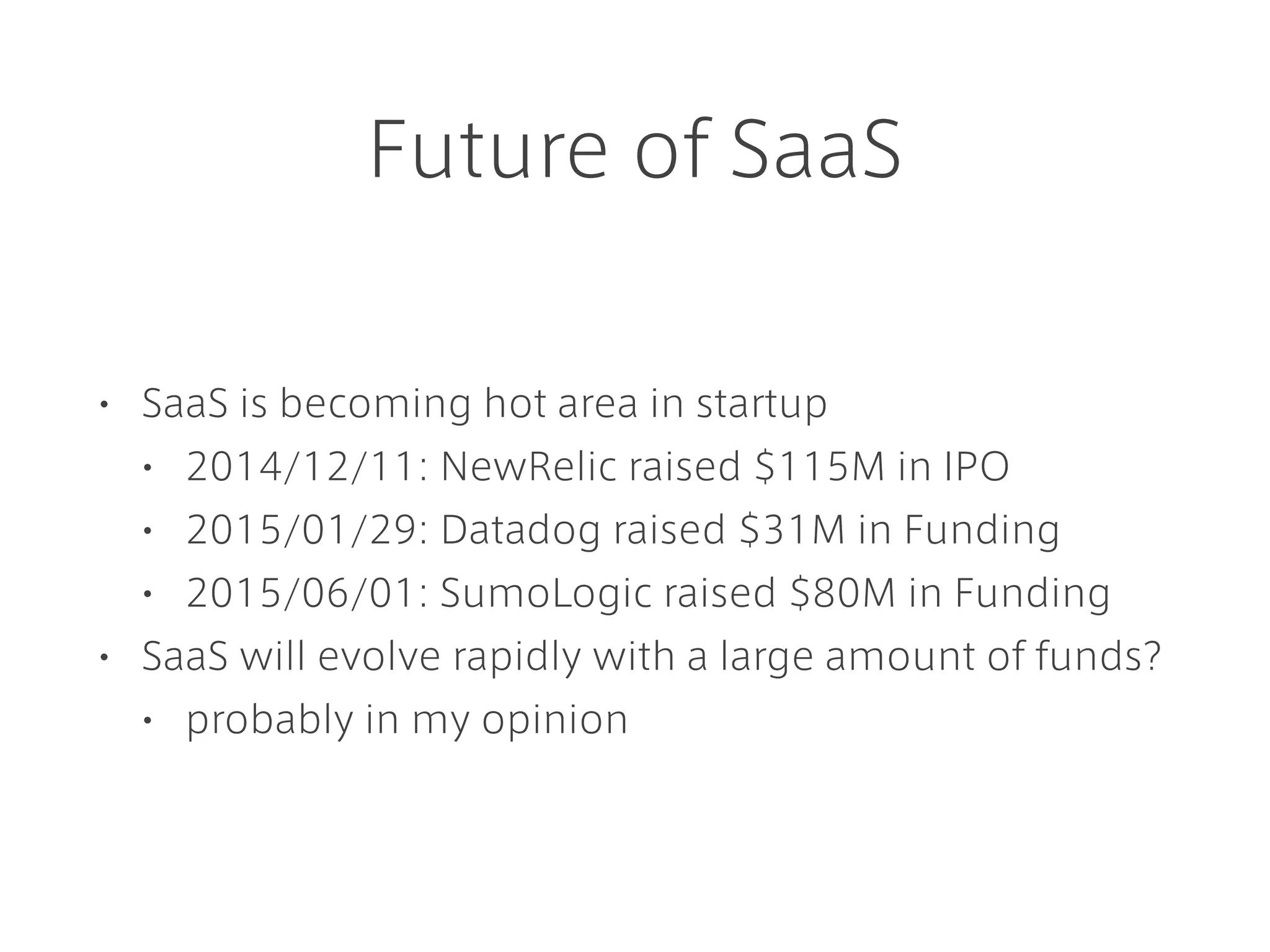 Future of SaaS

• SaaS is becoming hot area in startup
  • 2014/12/11: NewRelic raised \$115M in IPO
  • 2015/01/29: Datadog raised \$31M in Funding
  • 2015/06/01: SumoLogic raised \$80M in Funding
• SaaS will evolve rapidly with a large amount of funds?
  • probably in my opinion